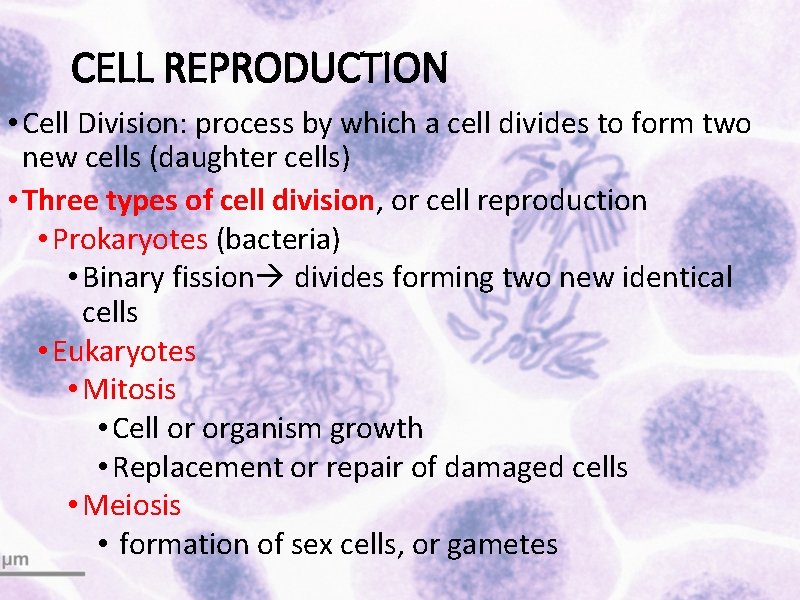 CELL REPRODUCTION

• Cell Division: process by which a cell divides to form two new cells (daughter cells)

• Three types of cell division, or cell reproduction

• Prokaryotes (bacteria)

• Binary fission→ divides forming two new identical cells

• Eukaryotes

• Mitosis

• Cell or organism growth

• Replacement or repair of damaged cells

• Meiosis

• formation of sex cells, or gametes

μm